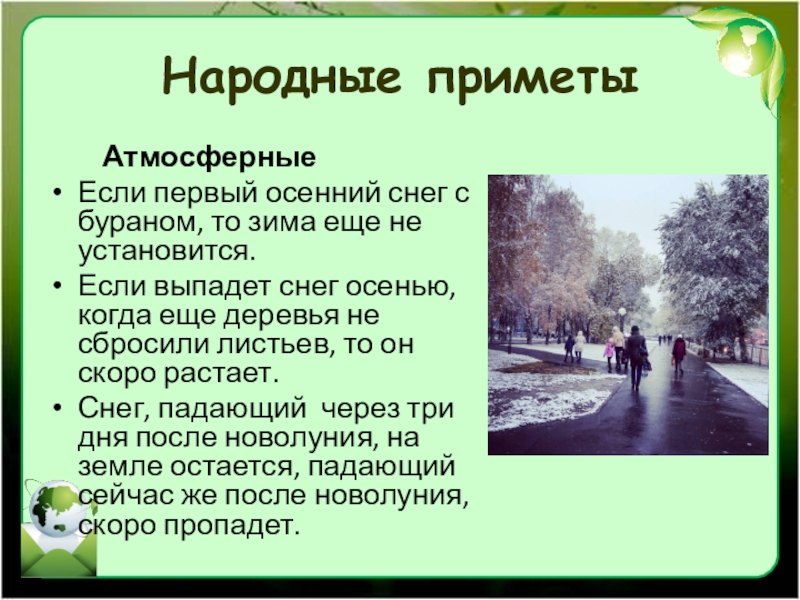 Народные приметы

Атмосферные

• Если первый осенний снег с бураном, то зима еще не установится.

• Если выпадет снег осенью, когда еще деревья не сбросили листьев, то он скоро растает.

• Снег, падающий  через три дня после новолуния, на земле остается, падающий сейчас же после новолуния, скоро пропадет.